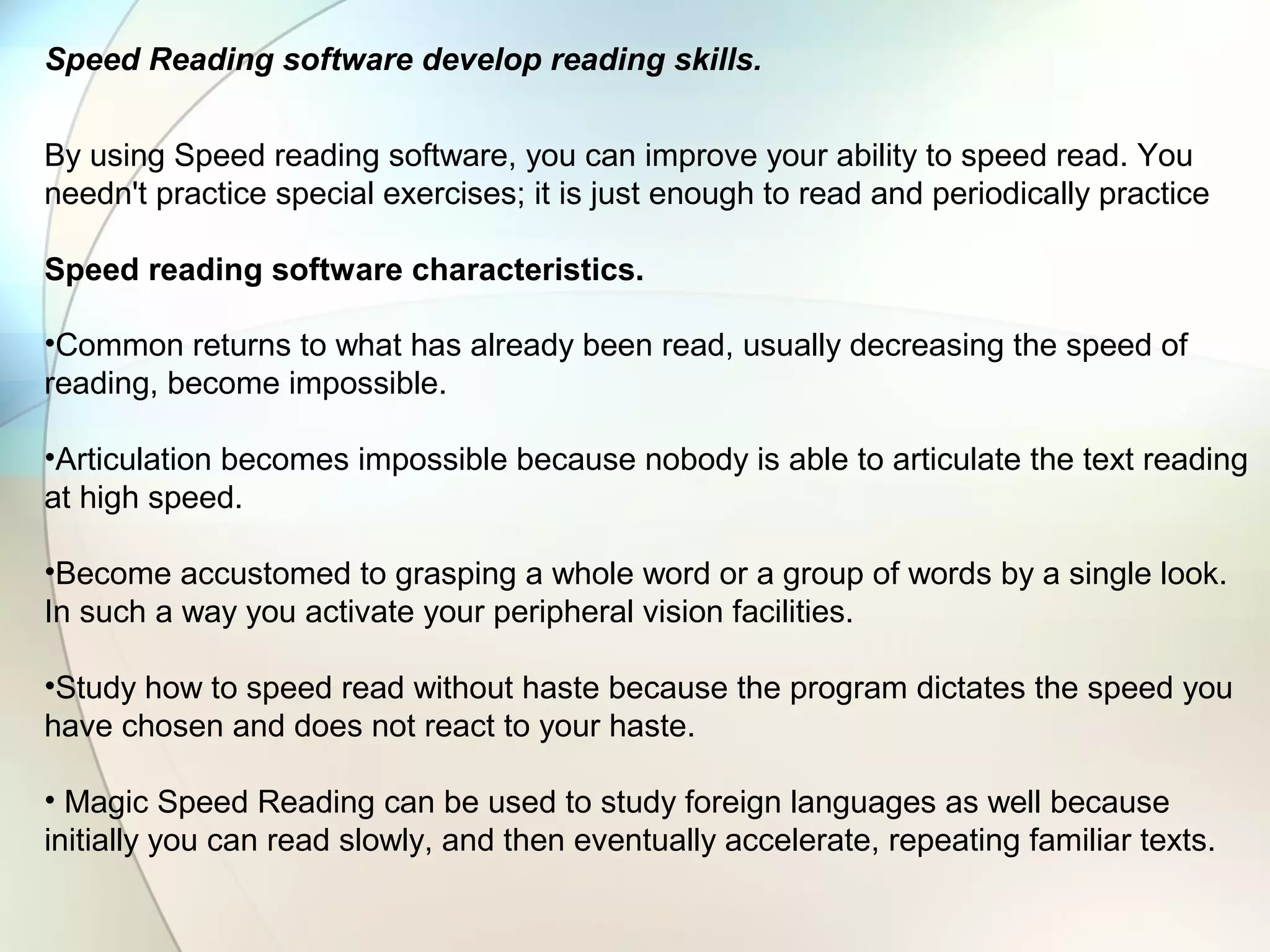 Speed Reading software develop reading skills.

By using Speed reading software, you can improve your ability to speed read. You needn't practice special exercises; it is just enough to read and periodically practice

Speed reading software characteristics.

•Common returns to what has already been read, usually decreasing the speed of reading, become impossible.

•Articulation becomes impossible because nobody is able to articulate the text reading at high speed.

•Become accustomed to grasping a whole word or a group of words by a single look. In such a way you activate your peripheral vision facilities.

•Study how to speed read without haste because the program dictates the speed you have chosen and does not react to your haste.

• Magic Speed Reading can be used to study foreign languages as well because initially you can read slowly, and then eventually accelerate, repeating familiar texts.